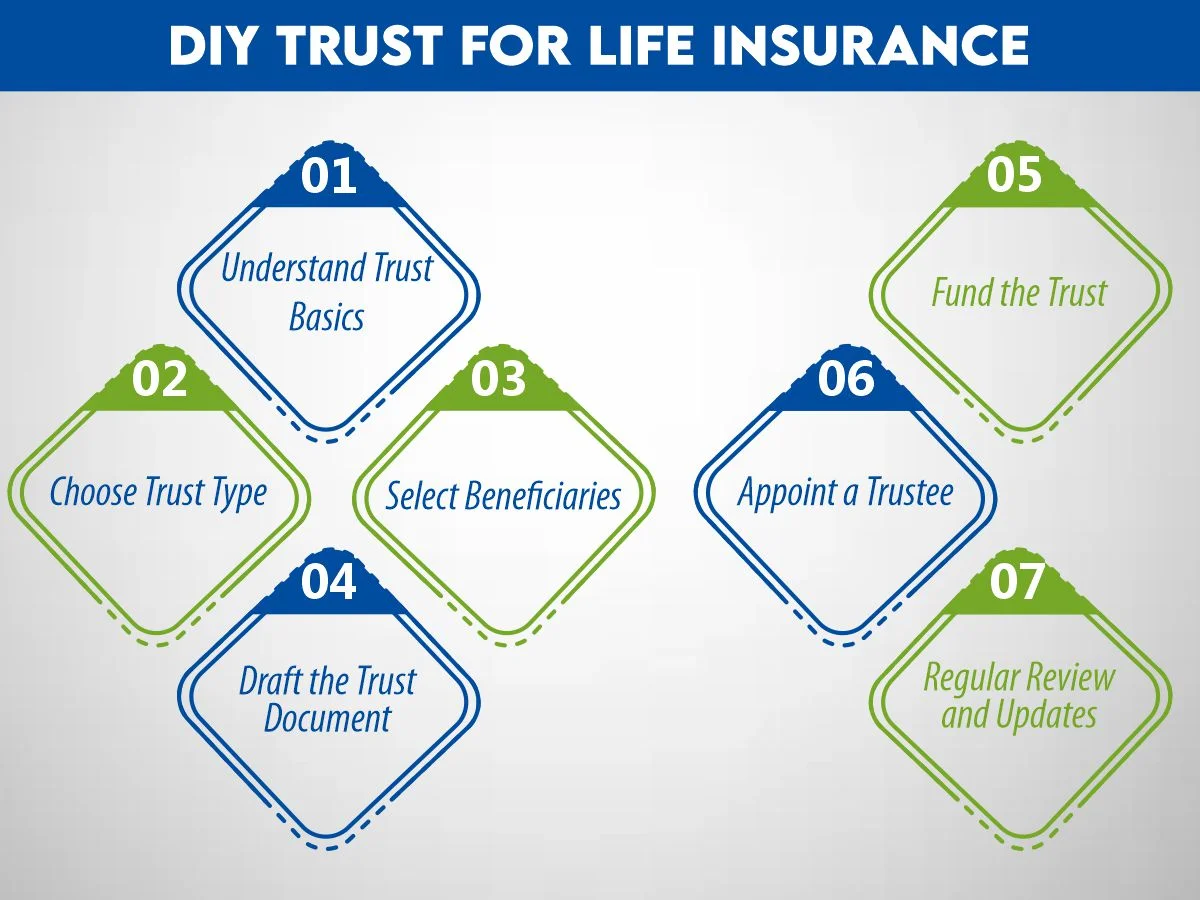 DIY TRUST FOR LIFE INSURANCE

01
Understand Trust Basics

02
Choose Trust Type

03
Select Beneficiaries

04
Draft the Trust Document

05
Fund the Trust

06
Appoint a Trustee

07
Regular Review and Updates